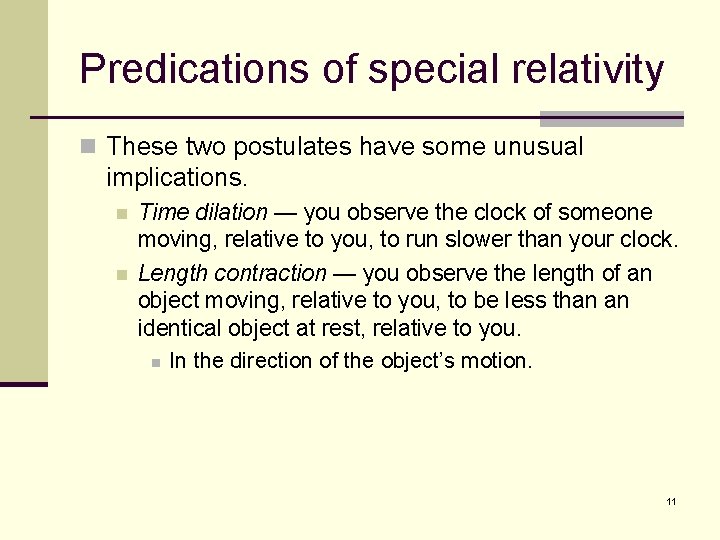 Predications of special relativity

These two postulates have some unusual implications.

Time dilation — you observe the clock of someone moving, relative to you, to run slower than your clock.

Length contraction — you observe the length of an object moving, relative to you, to be less than an identical object at rest, relative to you.

In the direction of the object's motion.

11